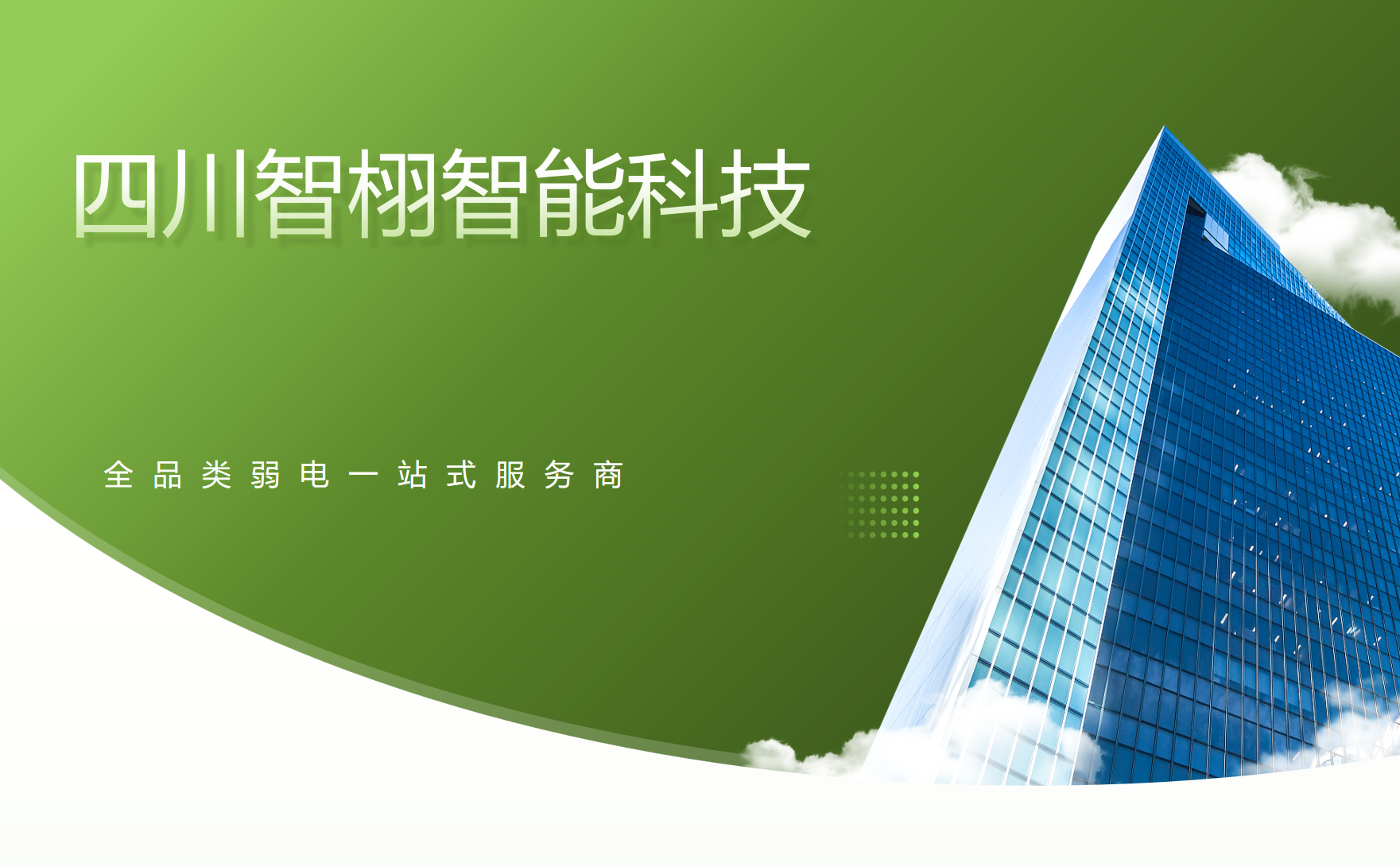 四川智栩智能科技

全品类弱电一站式服务商